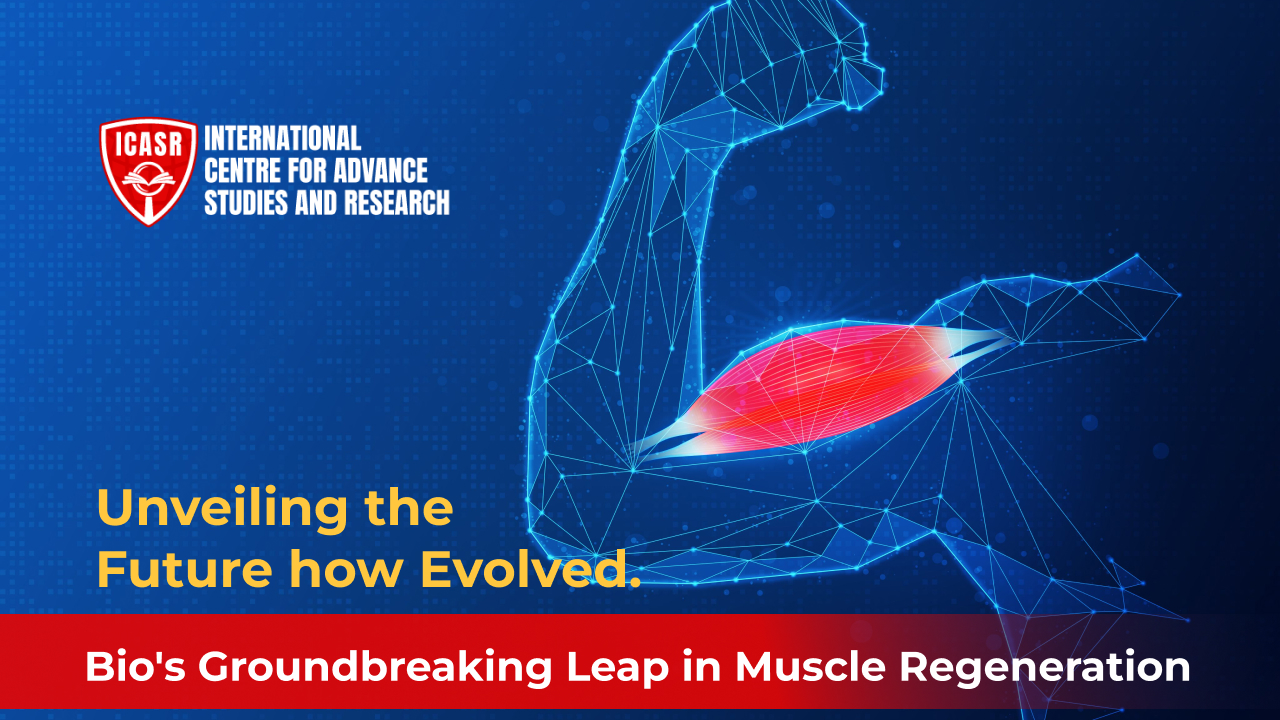 ICASR

INTERNATIONAL CENTRE FOR ADVANCE STUDIES AND RESEARCH

Unveiling the Future how Evolved.

Bio's Groundbreaking Leap in Muscle Regeneration